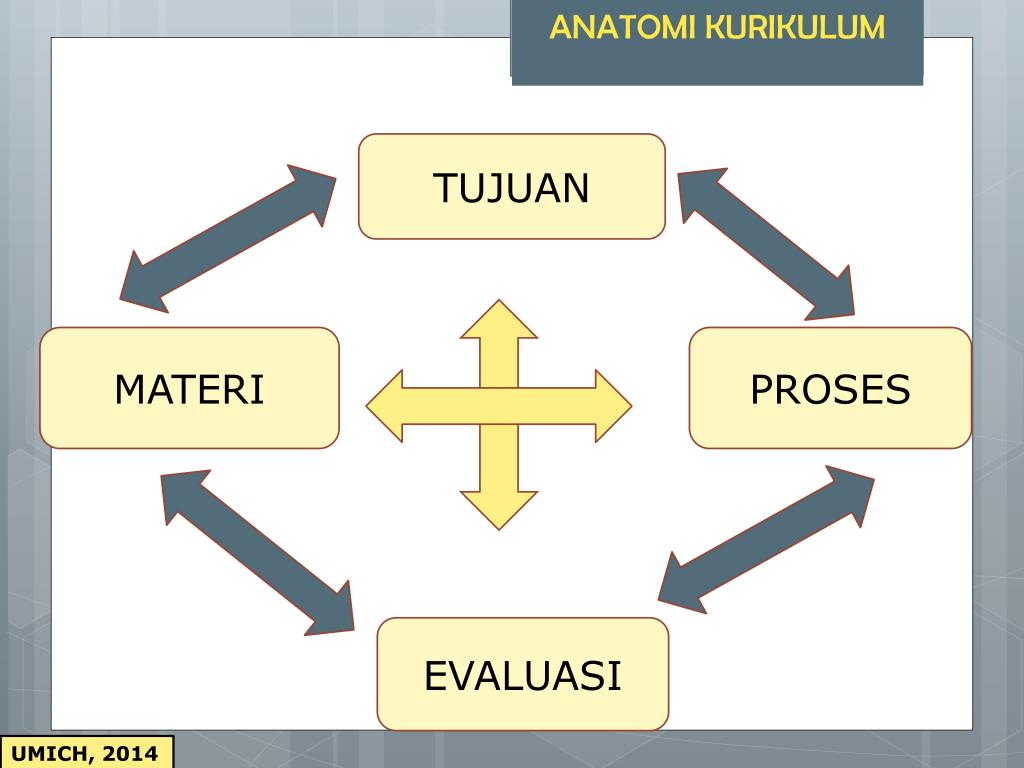 ANATOMI KURIKULUM

TUJUAN

MATERI

PROSES

EVALUASI

UMICH, 2014